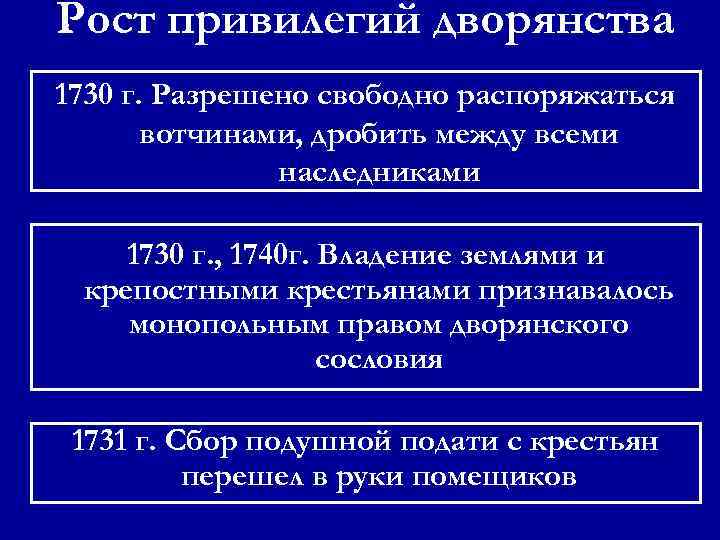 Рост привилегий дворянства

1730 г. Разрешено свободно распоряжаться вотчинами, дробить между всеми наследниками

1730 г., 1740г. Владение землями и крепостными крестьянами признавалось монопольным правом дворянского сословия

1731 г. Сбор подушной подати с крестьян перешел в руки помещиков